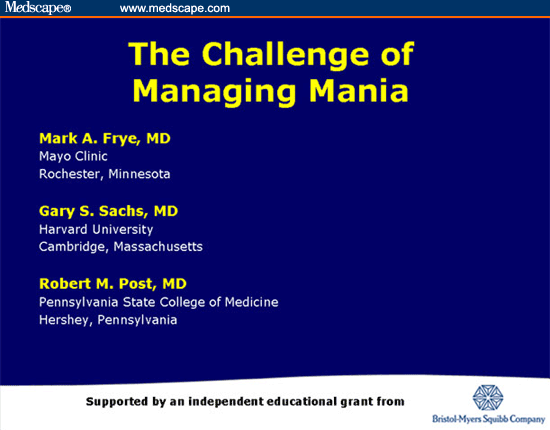 Medscape® www.medscape.com

The Challenge of Managing Mania

Mark A. Frye, MD
Mayo Clinic
Rochester, Minnesota

Gary S. Sachs, MD
Harvard University
Cambridge, Massachusetts

Robert M. Post, MD
Pennsylvania State College of Medicine
Hershey, Pennsylvania

Supported by an independent educational grant from

Bristol-Myers Squibb Company